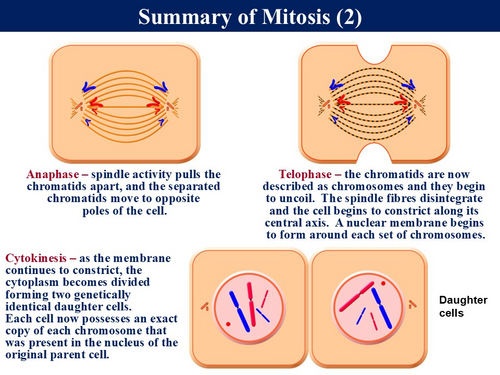 Summary of Mitosis (2)

Anaphase – spindle activity pulls the chromatids apart, and the separated chromatids move to opposite poles of the cell.

Telophase – the chromatids are now described as chromosomes and they begin to uncoil. The spindle fibres disintegrate and the cell begins to constrict along its central axis. A nuclear membrane begins to form around each set of chromosomes.

Cytokinesis – as the membrane continues to constrict, the cytoplasm becomes divided forming two genetically identical daughter cells. Each cell now possesses an exact copy of each chromosome that was present in the nucleus of the original parent cell.

Daughter cells